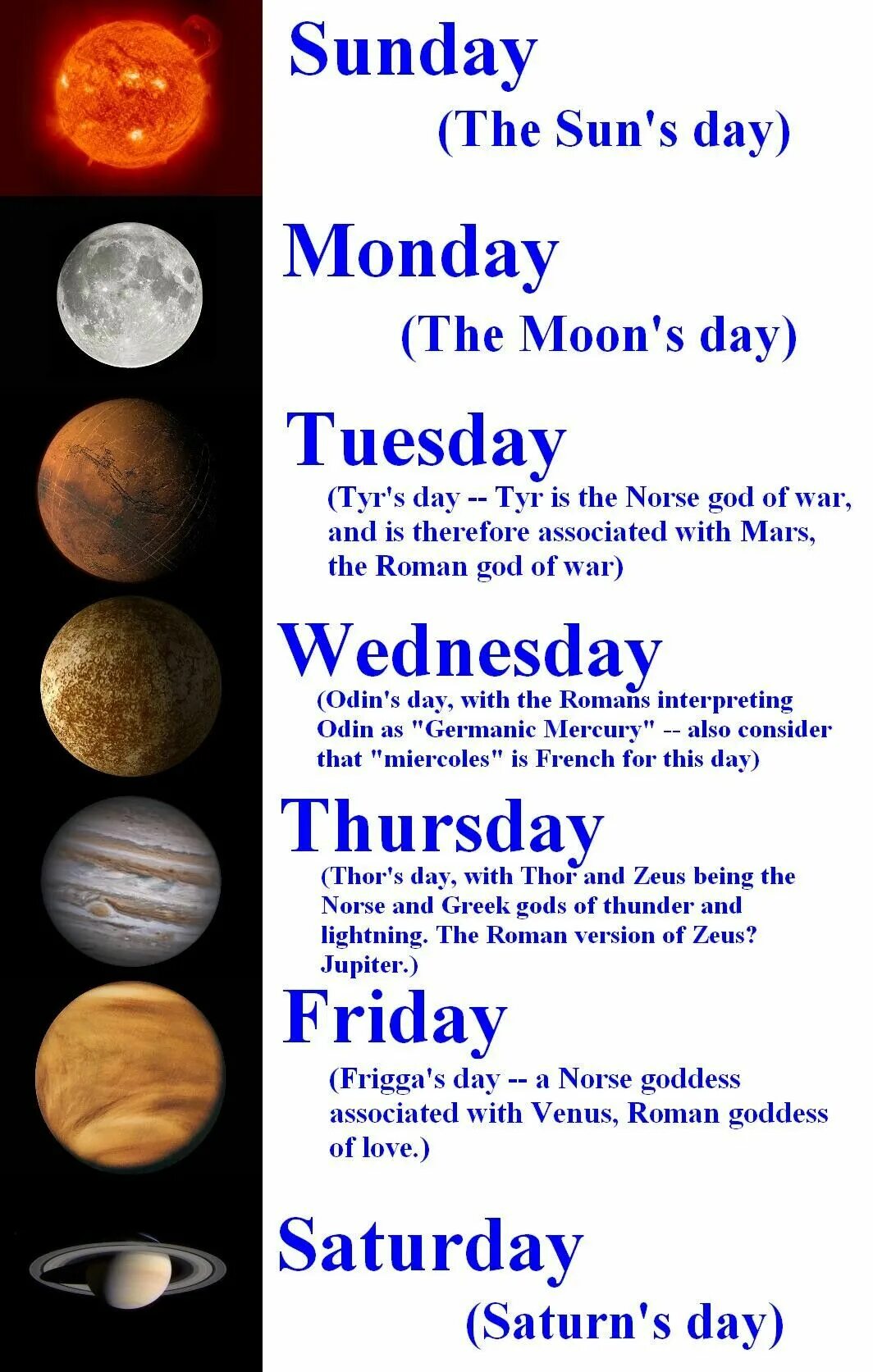 Sunday
(The Sun's day)

Monday
(The Moon's day)

Tuesday
(Tyr's day -- Tyr is the Norse god of war, and is therefore associated with Mars, the Roman god of war)

Wednesday
(Odin's day, with the Romans interpreting Odin as "Germanic Mercury" -- also consider that "miercoles" is French for this day)

Thursday
(Thor's day, with Thor and Zeus being the Norse and Greek gods of thunder and lightning. The Roman version of Zeus? Jupiter.)

Friday
(Frigga's day -- a Norse goddess associated with Venus, Roman goddess of love.)

Saturday
(Saturn's day)